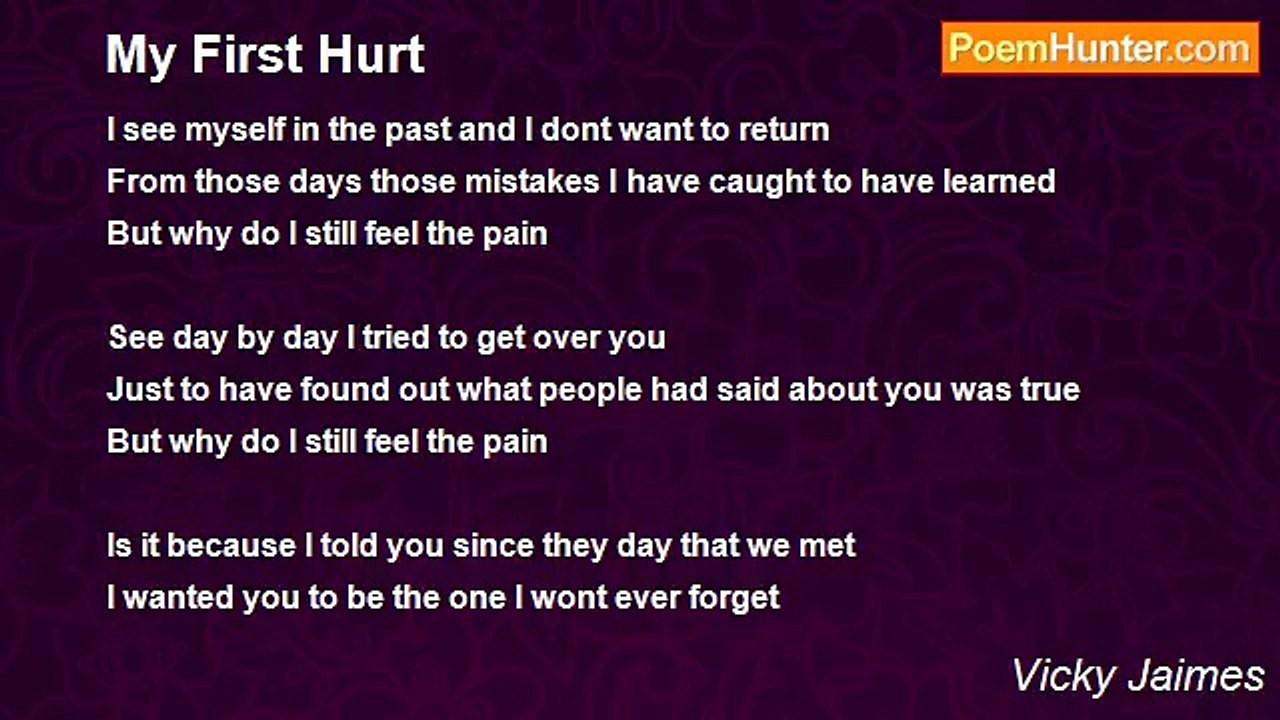 My First Hurt

PoemHunter.com

I see myself in the past and I dont want to return
From those days those mistakes I have caught to have learned
But why do I still feel the pain

See day by day I tried to get over you
Just to have found out what people had said about you was true
But why do I still feel the pain

Is it because I told you since they day that we met
I wanted you to be the one I wont ever forget

Vicky Jaimes